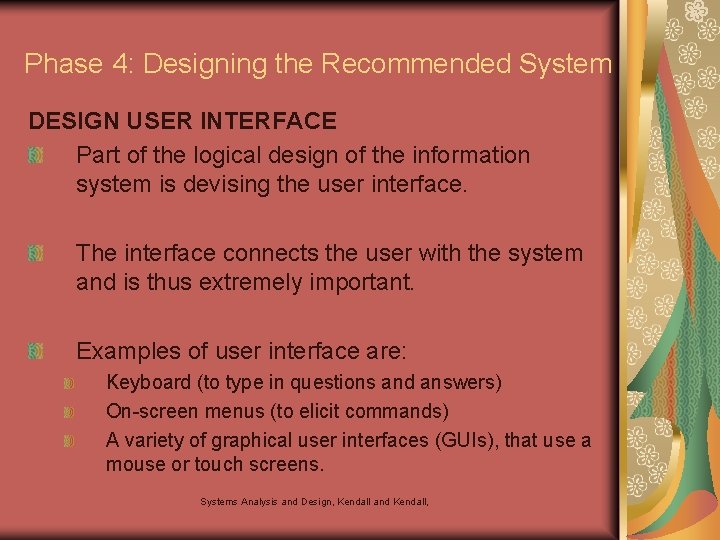 Phase 4: Designing the Recommended System

DESIGN USER INTERFACE

Part of the logical design of the information system is devising the user interface.

The interface connects the user with the system and is thus extremely important.

Examples of user interface are:

Keyboard (to type in questions and answers)

On-screen menus (to elicit commands)

A variety of graphical user interfaces (GUIs), that use a mouse or touch screens.

Systems Analysis and Design, Kendall and Kendall,